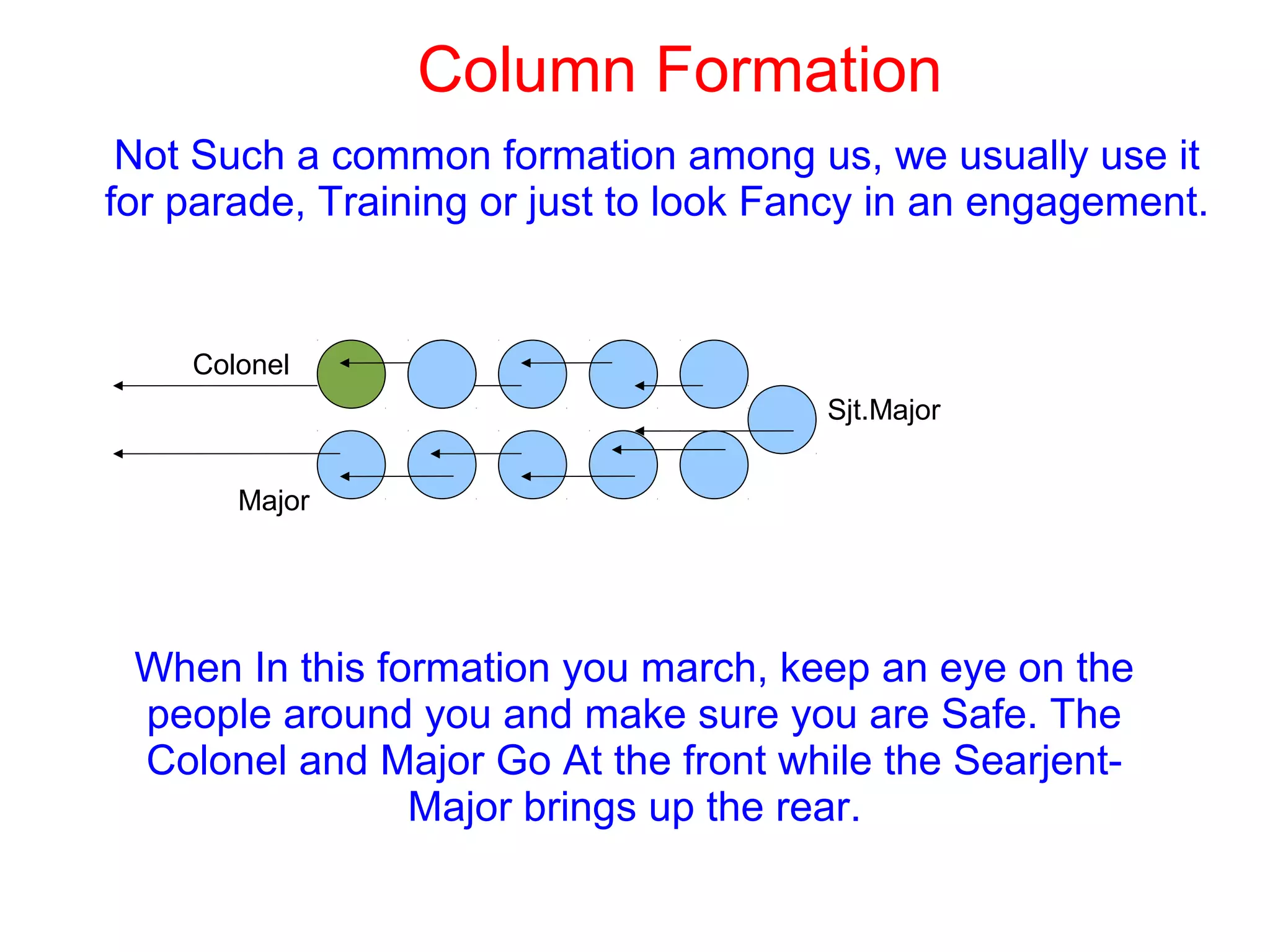 Column Formation

Not Such a common formation among us, we usually use it for parade, Training or just to look Fancy in an engagement.

Colonel

Sjt.Major

Major

When In this formation you march, keep an eye on the people around you and make sure you are Safe. The Colonel and Major Go At the front while the Searjent-Major brings up the rear.